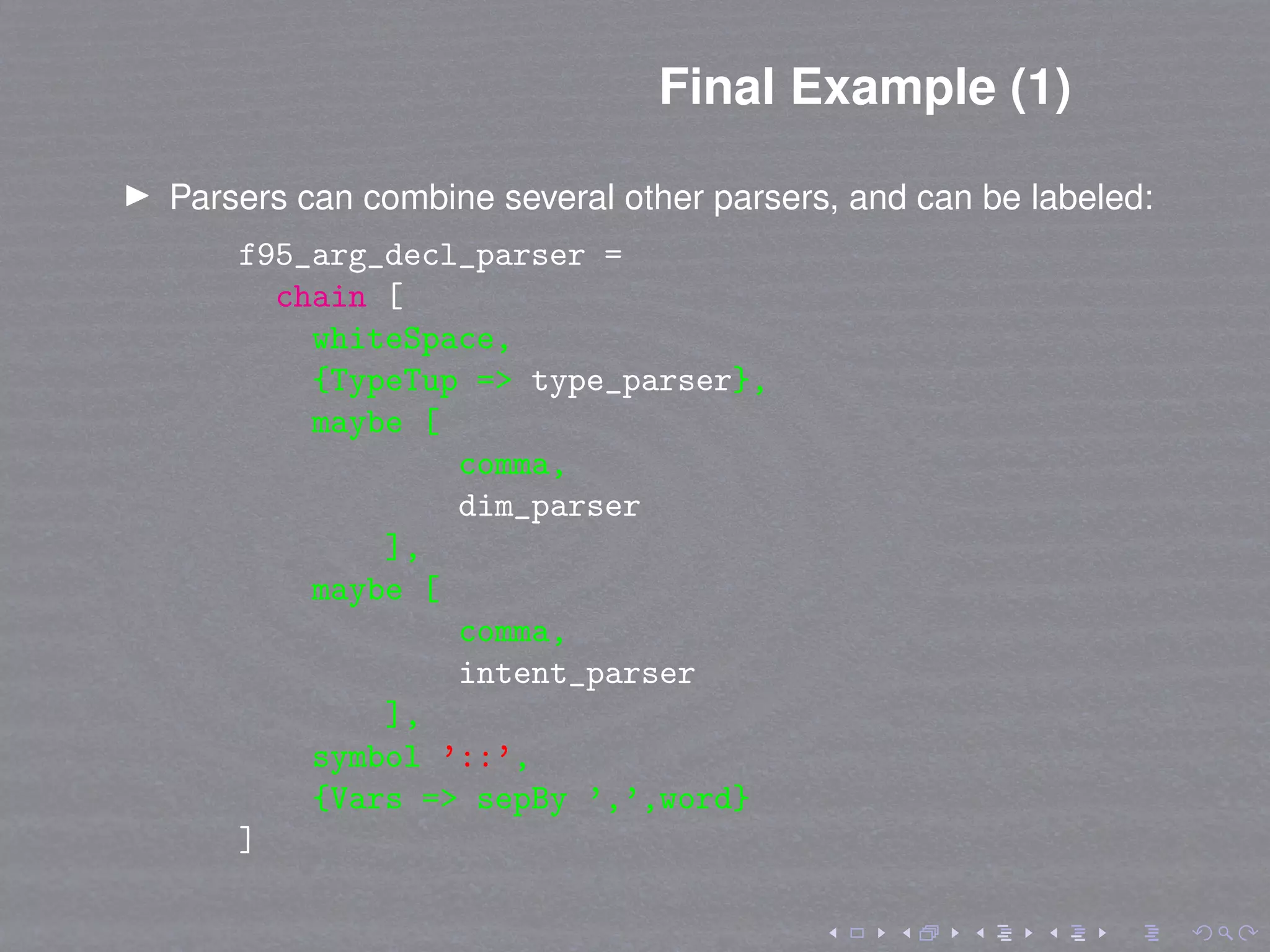 Final Example (1)

► Parsers can combine several other parsers, and can be labeled:

f95_arg_decl_parser =
  chain [
    whiteSpace,
    {TypeTup => type_parser},
    maybe [
          comma,
          dim_parser
        ],
    maybe [
          comma,
          intent_parser
        ],
    symbol '::',
    {Vars => sepBy ',',word}
]